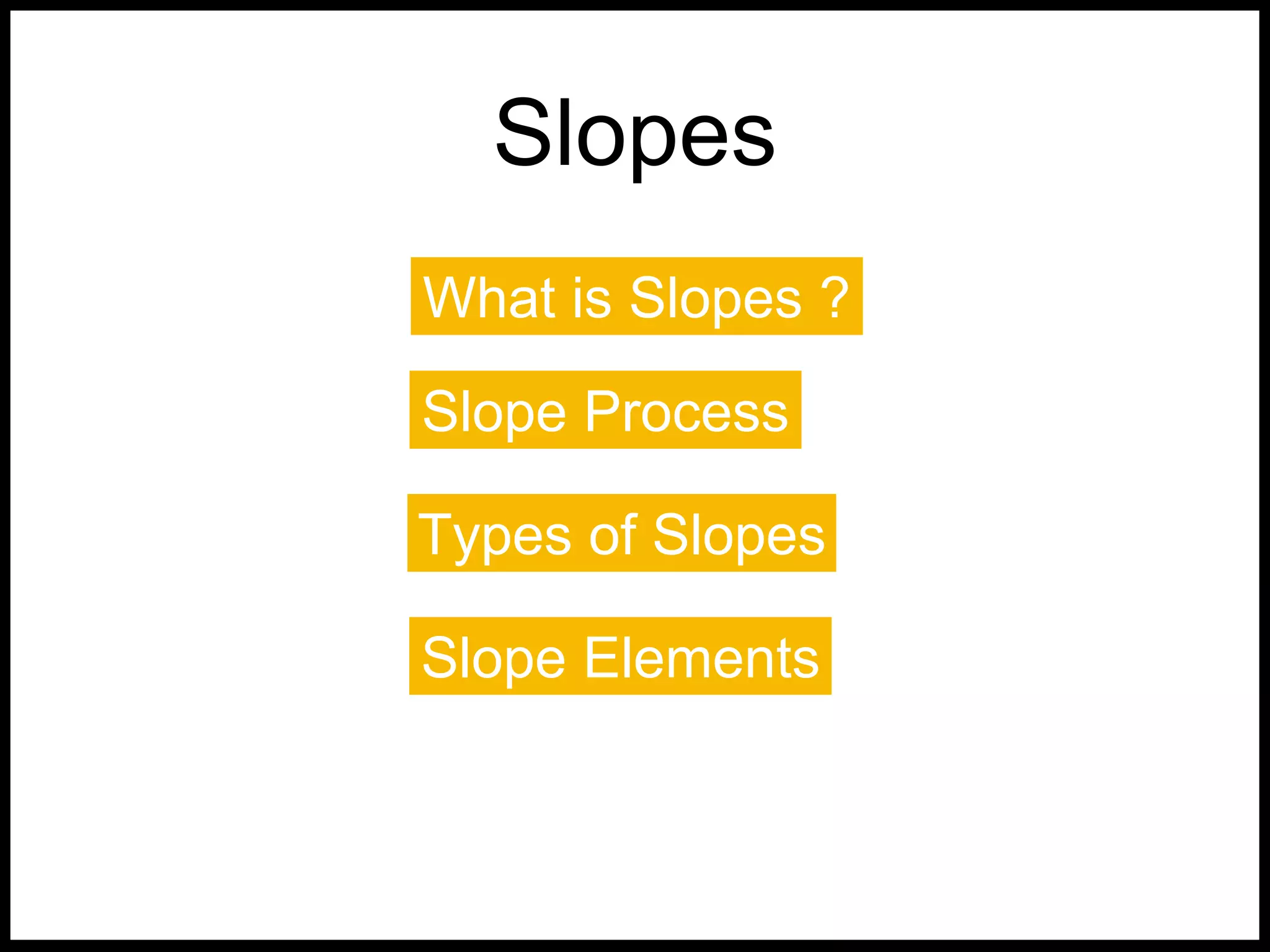 Slopes

What is Slopes ?

Slope Process

Types of Slopes

Slope Elements